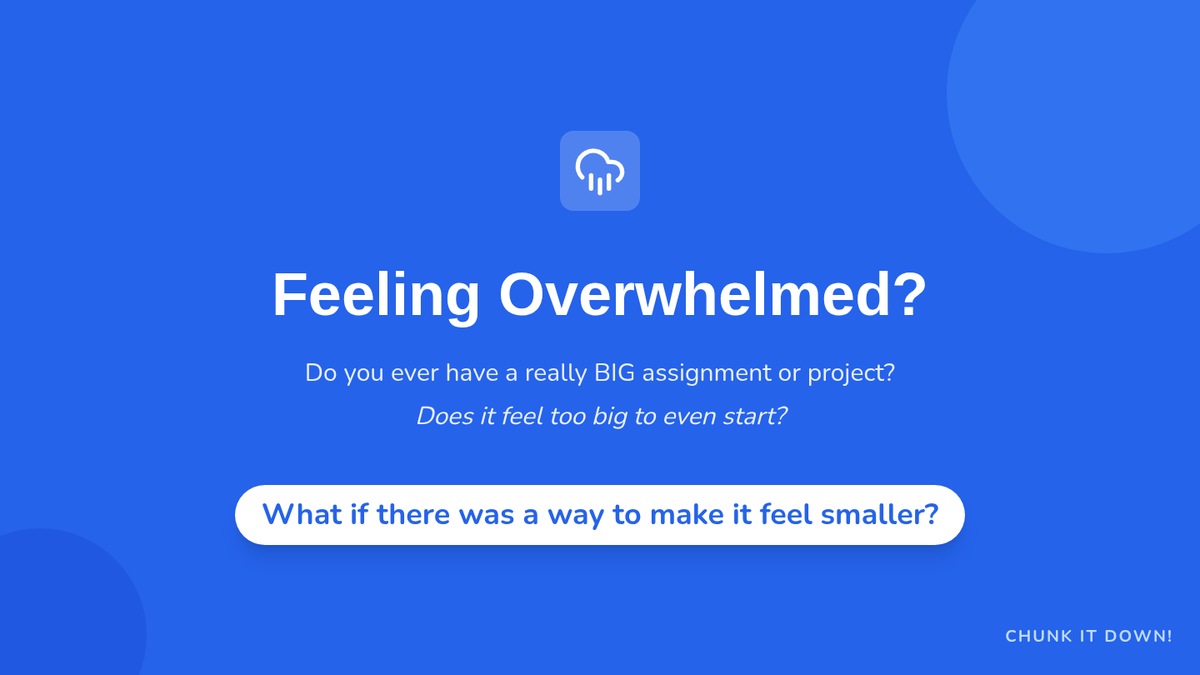 Feeling Overwhelmed?

Do you ever have a really BIG assignment or project?

Does it feel too big to even start?

What if there was a way to make it feel smaller?

CHUNK IT DOWN!